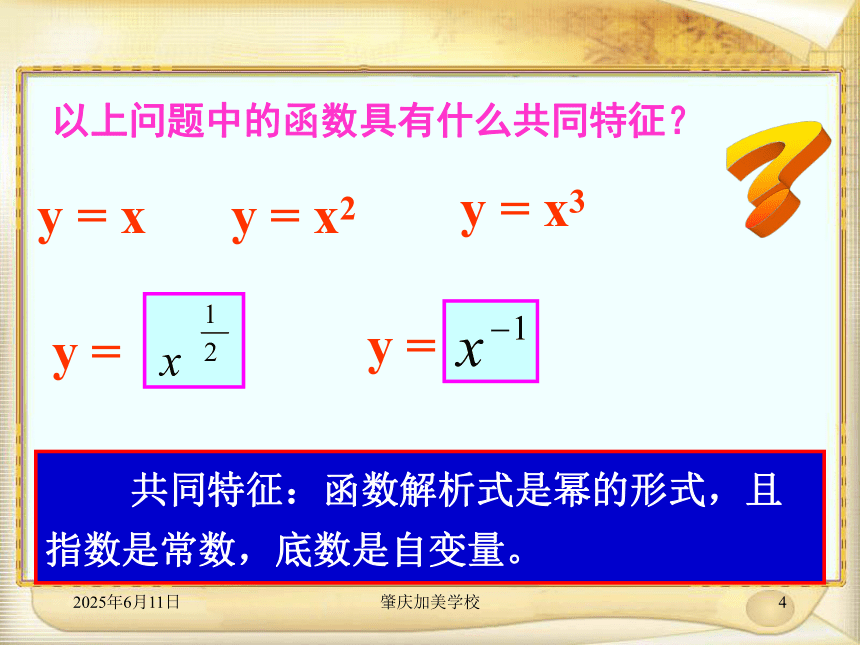 以上问题中的函数具有什么共同特征？

$y = x$　　$y = x^2$　　$y = x^3$

$y = x^{\frac{1}{2}}$　　$y = x^{-1}$

共同特征：函数解析式是幂的形式，且指数是常数，底数是自变量。

2025年6月11日　　肇庆加美学校　　4